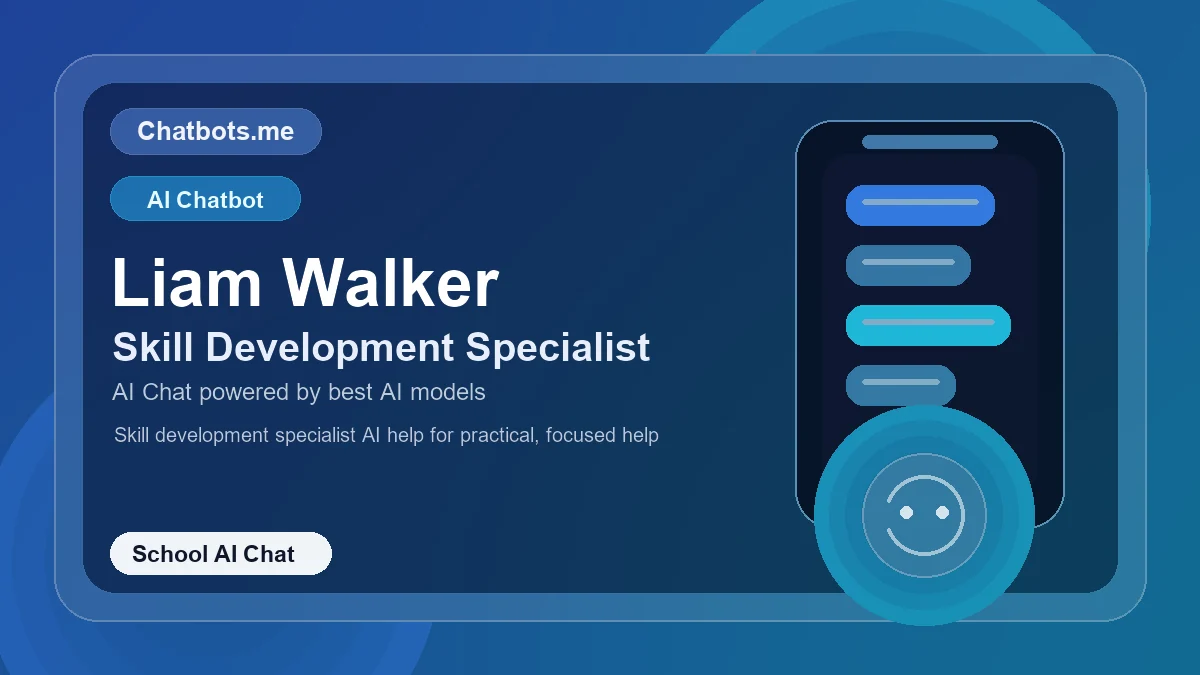 Chatbots.me

AI Chatbot

Liam Walker

Skill Development Specialist

AI Chat powered by best AI models

Skill development specialist AI help for practical, focused help

School AI Chat